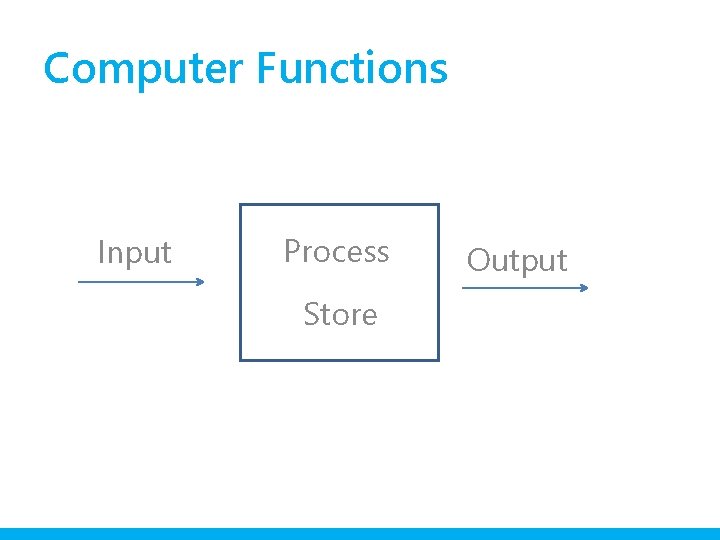 Computer Functions

Input

Process

Store

Output